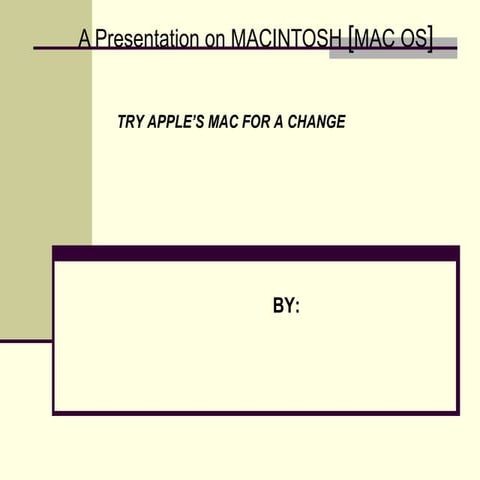 A Presentation on MACINTOSH [MAC OS]

TRY APPLE'S MAC FOR A CHANGE

BY: